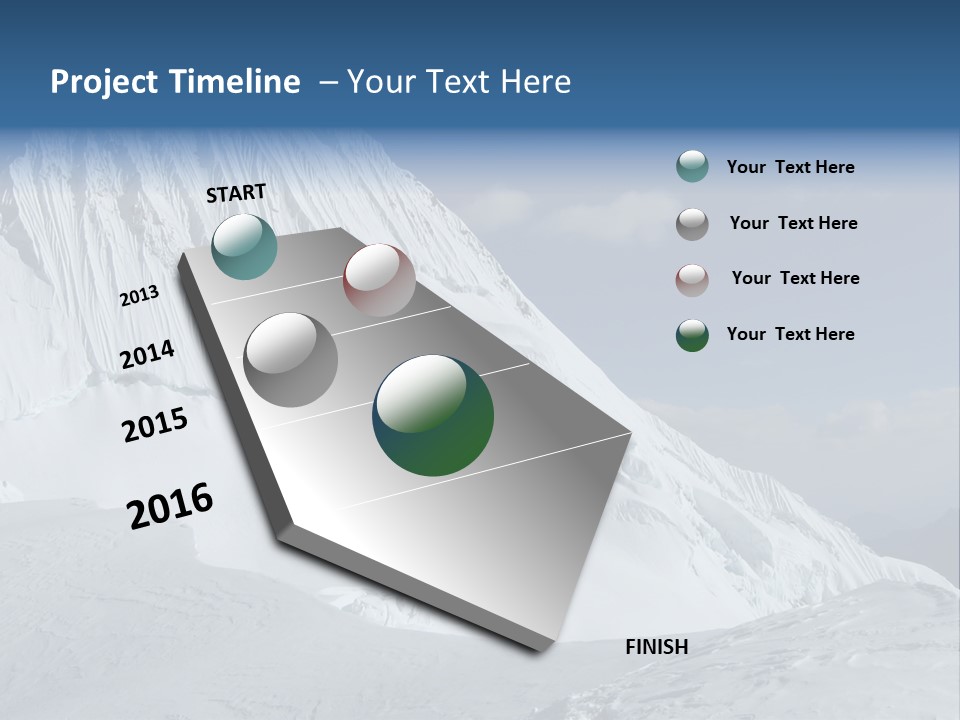 Project Timeline – Your Text Here

START

2013

2014

2015

2016

FINISH

Your Text Here

Your Text Here

Your Text Here

Your Text Here